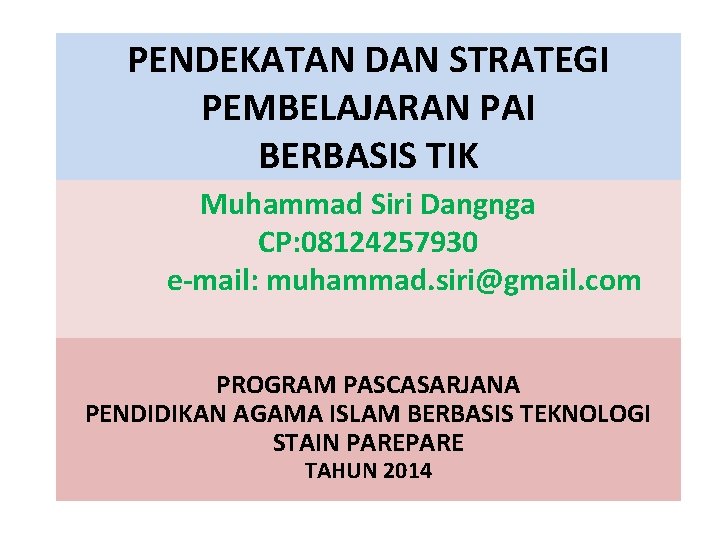 PENDEKATAN DAN STRATEGI PEMBELAJARAN PAI BERBASIS TIK

Muhammad Siri Dangnga
CP:08124257930
e-mail: muhammad.siri@gmail.com

PROGRAM PASCASARJANA
PENDIDIKAN AGAMA ISLAM BERBASIS TEKNOLOGI
STAIN PAREPARE
TAHUN 2014